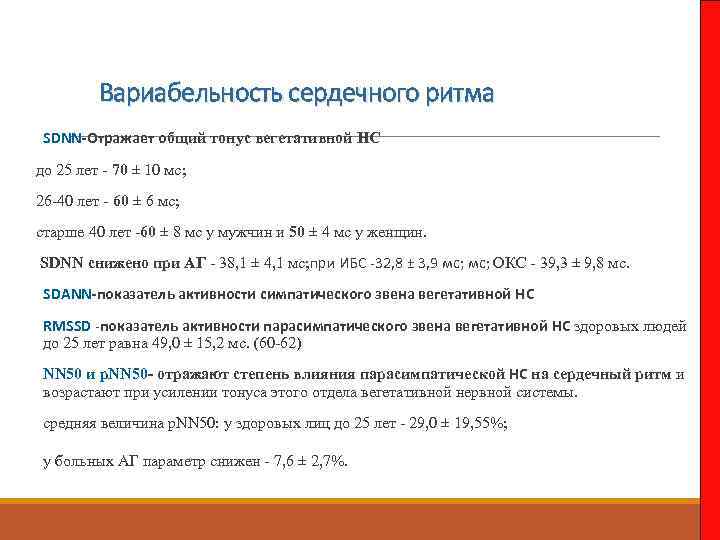 Вариабельность сердечного ритма

SDNN-Отражает общий тонус вегетативной НС

до 25 лет - 70 ± 10 мс;

26-40 лет - 60 ± 6 мс;

старше 40 лет -60 ± 8 мс у мужчин и 50 ± 4 мс у женщин.

SDNN снижено при АГ - 38,1 ± 4,1 мс;при ИБС -32,8 ± 3,9 мс; мс; ОКС - 39,3 ± 9,8 мс.

SDANN-показатель активности симпатического звена вегетативной НС

RMSSD -показатель активности парасимпатического звена вегетативной НС здоровых людей до 25 лет равна 49,0 ± 15,2 мс. (60-62)

NN50 и pNN50- отражают степень влияния парасимпатической НС на сердечный ритм и возрастают при усилении тонуса этого отдела вегетативной нервной системы.

средняя величина pNN50: у здоровых лиц до 25 лет - 29,0 ± 19,55%;

у больных АГ параметр снижен - 7,6 ± 2,7%.